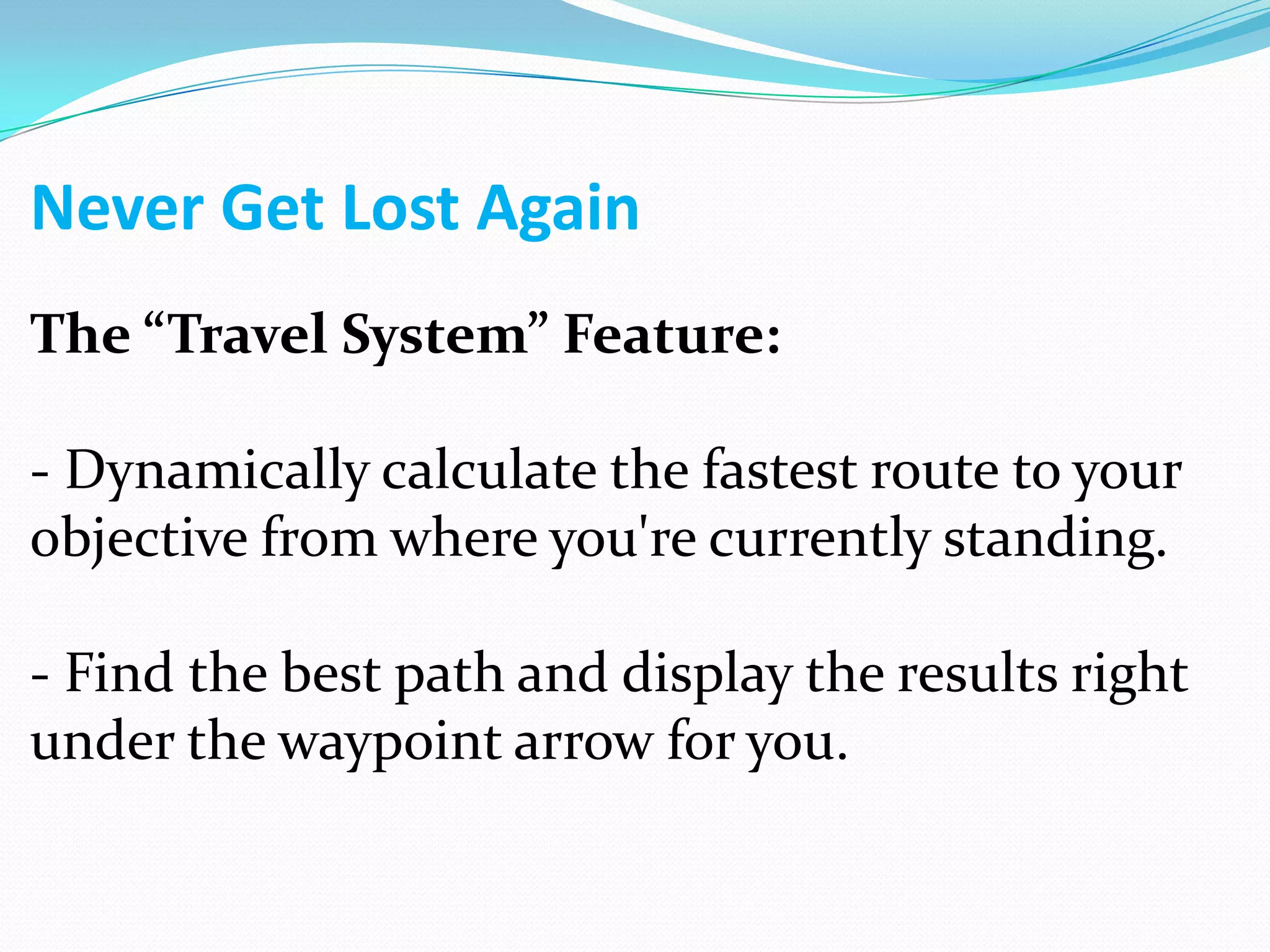 Never Get Lost Again

The “Travel System” Feature:

- Dynamically calculate the fastest route to your objective from where you're currently standing.

- Find the best path and display the results right under the waypoint arrow for you.